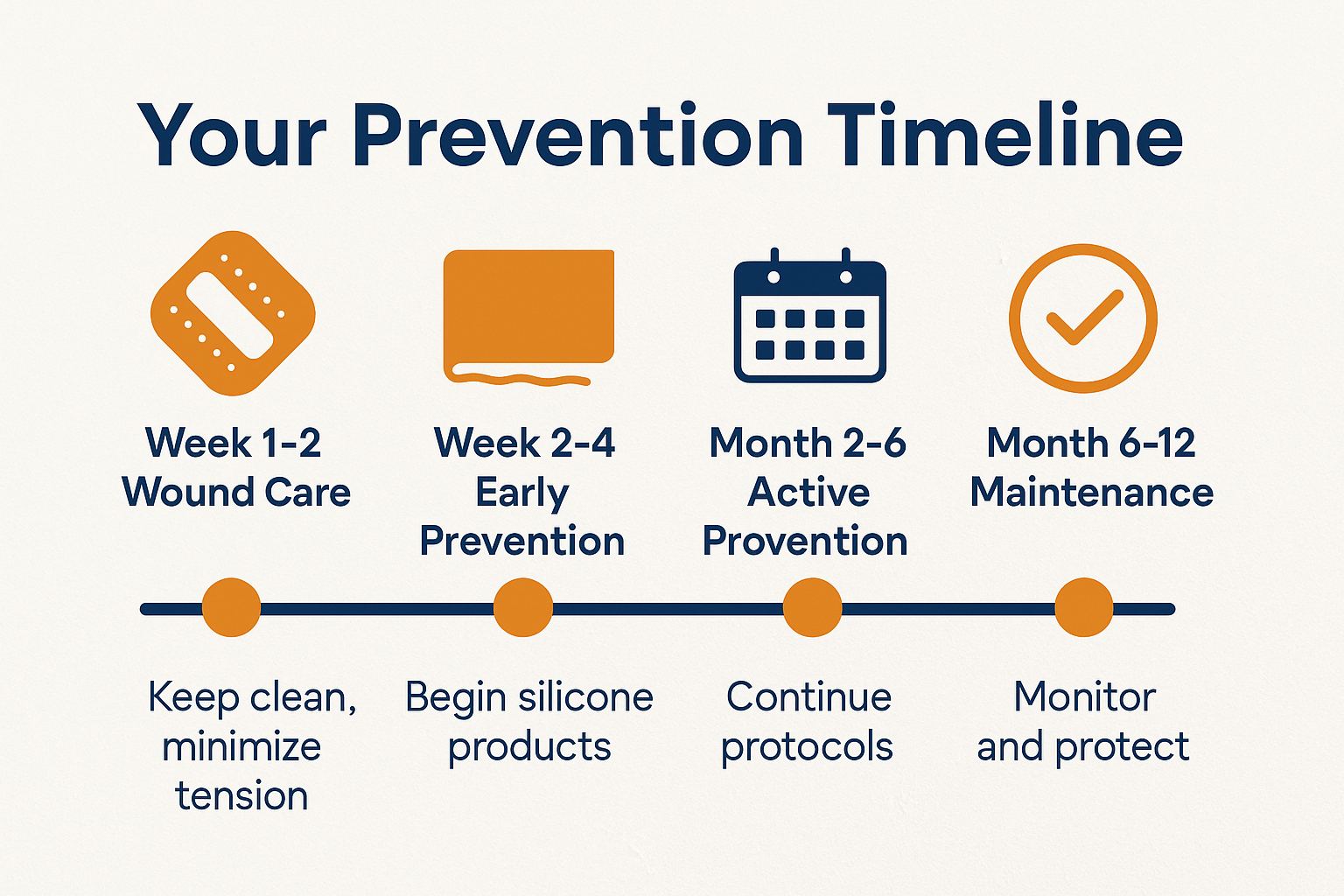 Your Prevention Timeline

Week 1-2
Wound Care

Week 2-4
Early
Prevention

Month 2-6
Active
Provention

Month 6-12
Maintenance

Keep clean, minimize tension

Begin silicone products

Continue protocols

Monitor and protect